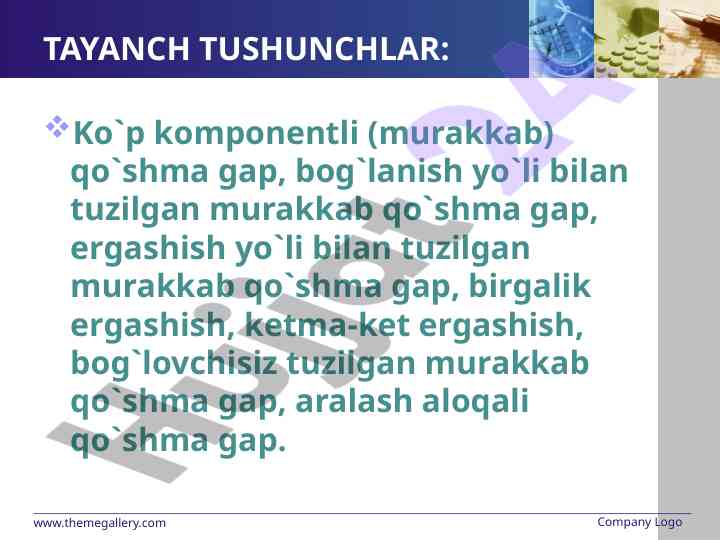 TAYANCH TUSHUNCHLAR:

Ko`p komponentli (murakkab) qo`shma gap, bog`lanish yo`li bilan tuzilgan murakkab qo`shma gap, ergashish yo`li bilan tuzilgan murakkab qo`shma gap, birgalik ergashish, ketma-ket ergashish, bog`lovchisiz tuzilgan murakkab qo`shma gap, aralash aloqali qo`shma gap.

Hujjat 24

www.themegallery.com

Company Logo